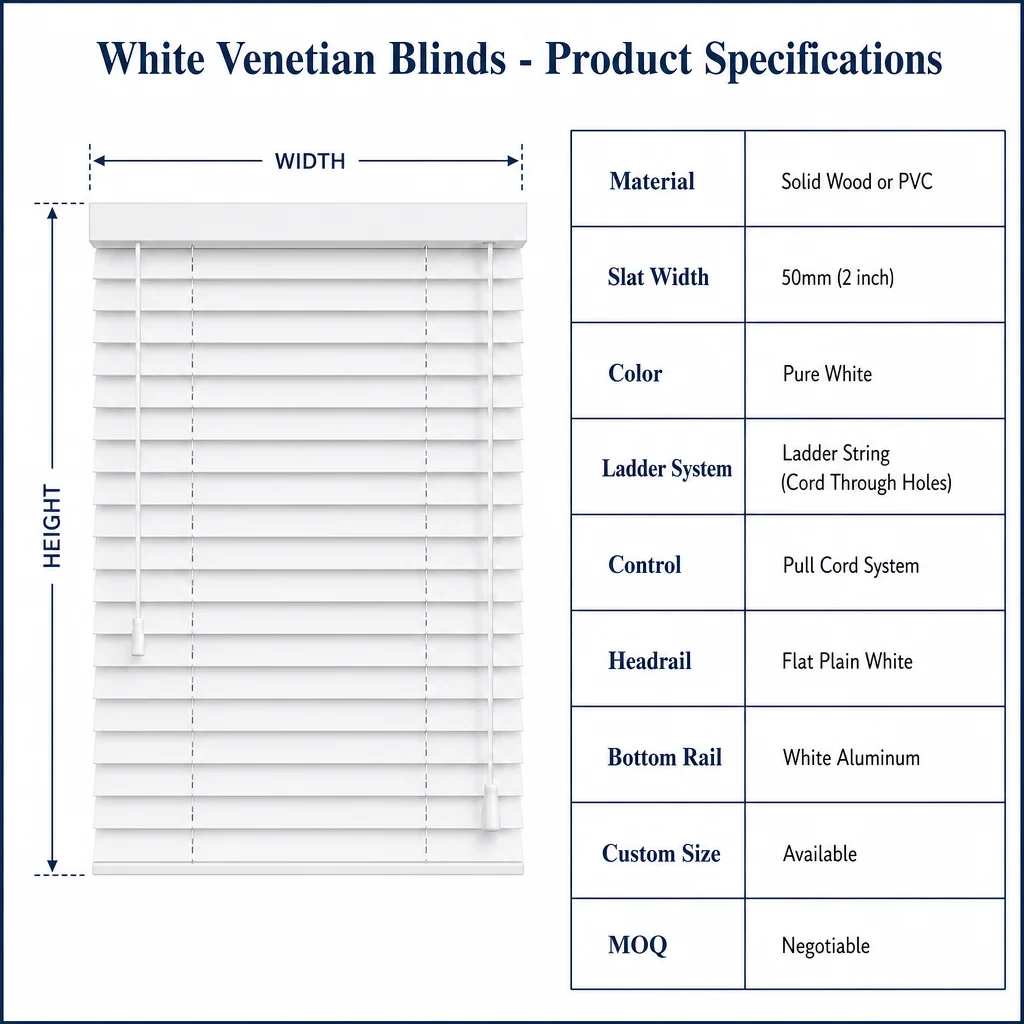 White Venetian Blinds - Product Specifications

WIDTH

HEIGHT

| Material | Solid Wood or PVC |
|---|---|
| Slat Width | 50mm (2 inch) |
| Color | Pure White |
| Ladder System | Ladder String (Cord Through Holes) |
| Control | Pull Cord System |
| Headrail | Flat Plain White |
| Bottom Rail | White Aluminum |
| Custom Size | Available |
| MOQ | Negotiable |